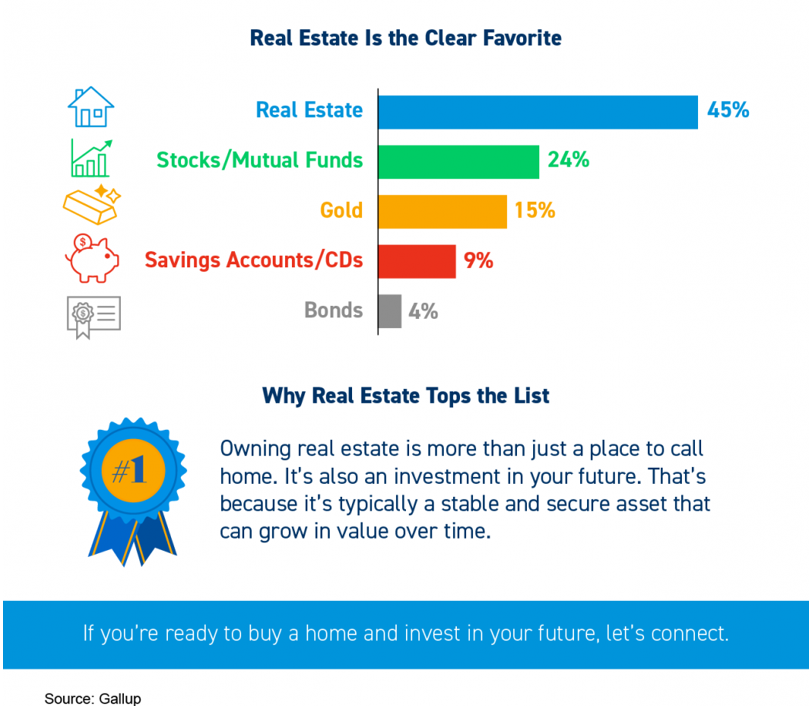 Real Estate Is the Clear Favorite

Real Estate 45%
Stocks/Mutual Funds 24%
Gold 15%
Savings Accounts/CDs 9%
Bonds 4%

Why Real Estate Tops the List

#1

Owning real estate is more than just a place to call home. It's also an investment in your future. That's because it's typically a stable and secure asset that can grow in value over time.

If you're ready to buy a home and invest in your future, let's connect.

Source: Gallup